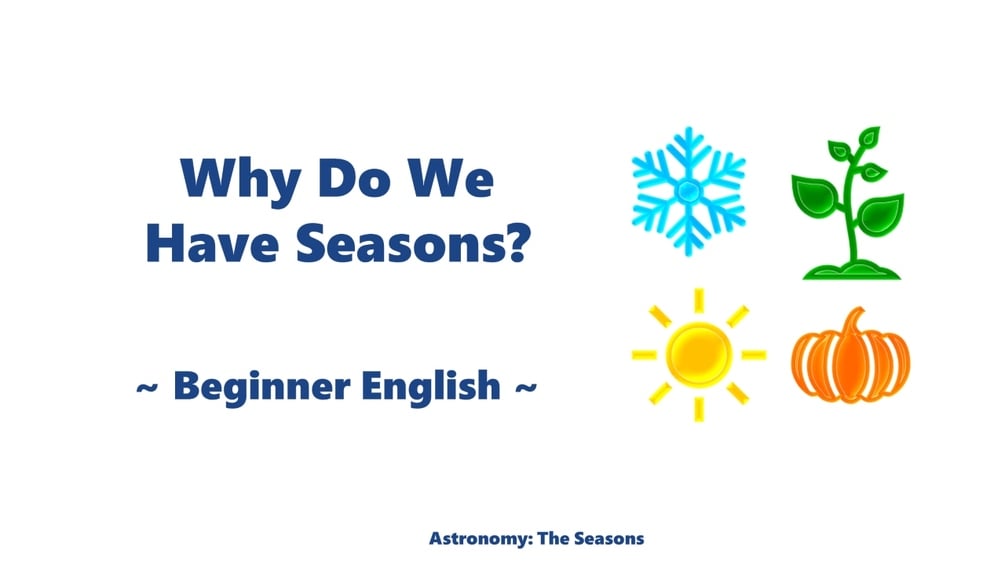 Why Do We Have Seasons?

~ Beginner English ~

Astronomy: The Seasons